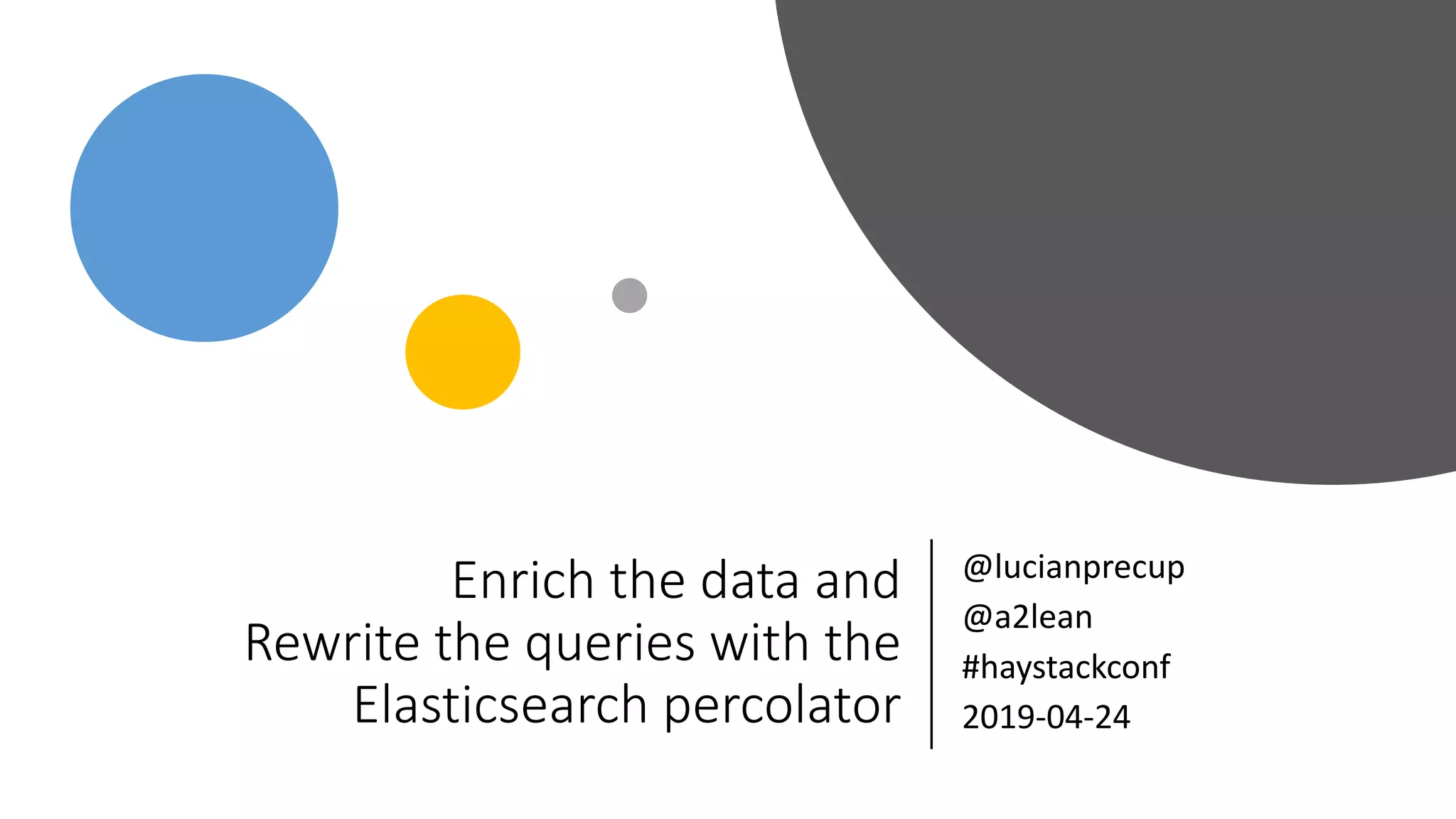 Enrich the data and Rewrite the queries with the Elasticsearch percolator

@lucianprecup
@a2lean
#haystackconf
2019-04-24